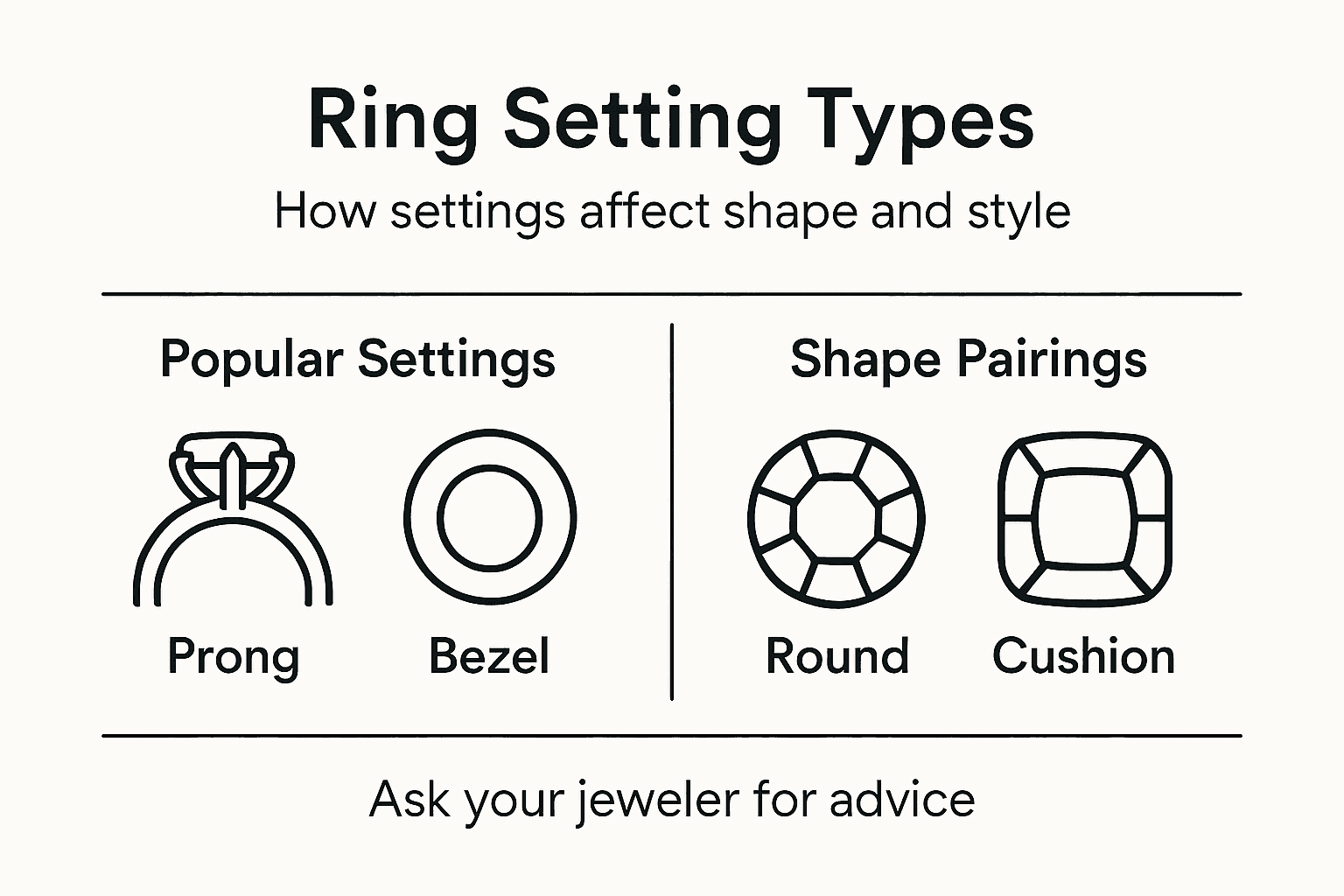 Ring Setting Types

How settings affect shape and style

Popular Settings

Prong

Bezel

Shape Pairings

Round

Cushion

Ask your jeweler for advice